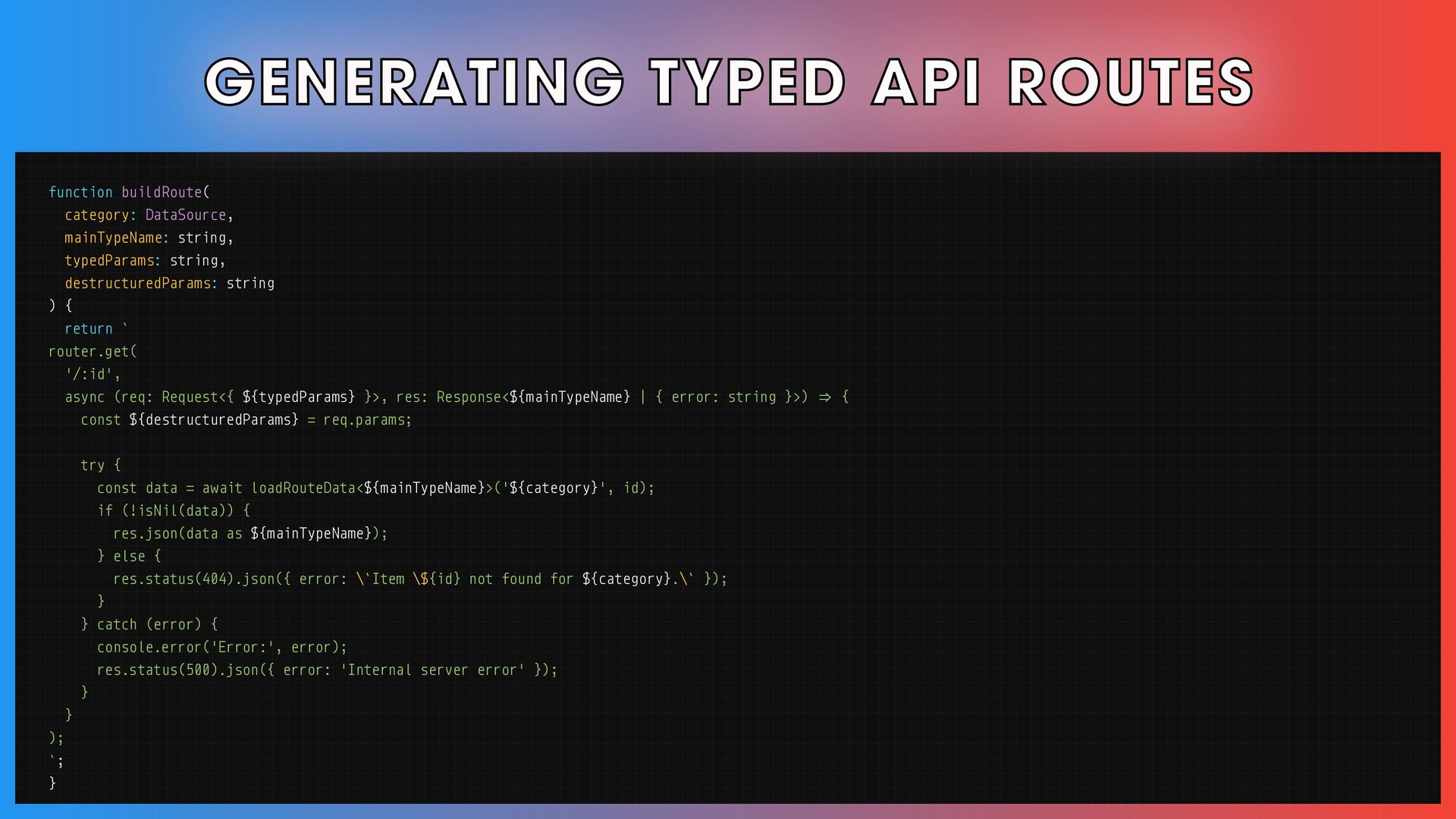 GENERATING TYPED API ROUTES

function buildRoute(
  category: DataSource,
  mainTypeName: string,
  typedParams: string,
  destructuredParams: string
) {
  return `
router.get(
  '/:id',
  async (req: Request<{ ${typedParams} }>, res: Response<${mainTypeName} | { error: string }>) ⇒ {
    const ${destructuredParams} = req.params;

    try {
      const data = await loadRouteData<${mainTypeName}>('${category}', id);
      if (!isNil(data)) {
        res.json(data as ${mainTypeName});
      } else {
        res.status(404).json({ error: \`Item \${id} not found for ${category}.\` });
      }
    } catch (error) {
      console.error('Error:', error);
      res.status(500).json({ error: 'Internal server error' });
    }
  }
);
`;
}